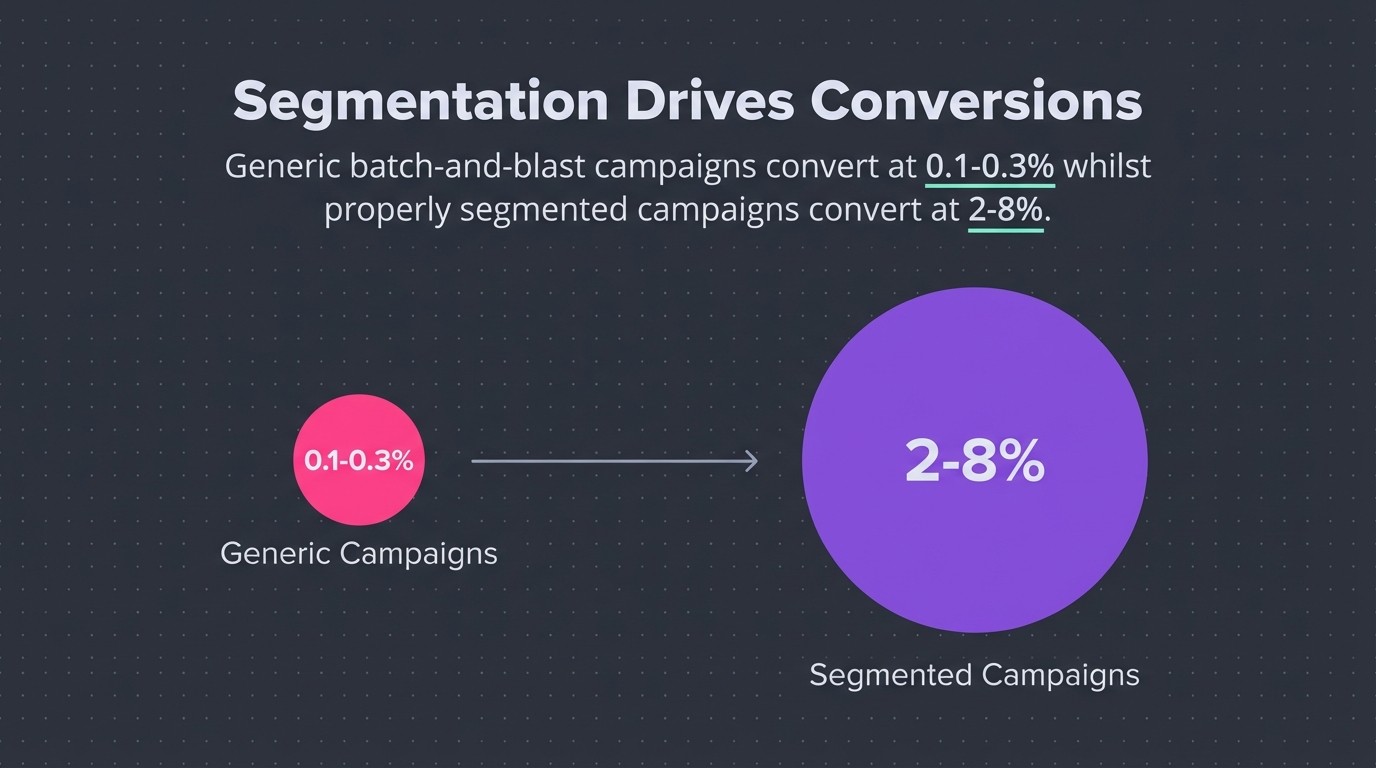 Segmentation Drives Conversions

Generic batch-and-blast campaigns convert at 0.1-0.3% whilst properly segmented campaigns convert at 2-8%.

0.1-0.3%

Generic Campaigns

2-8%

Segmented Campaigns